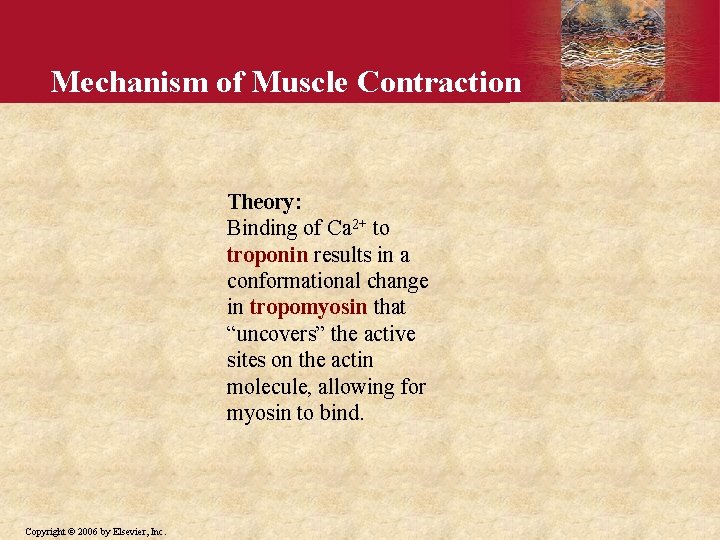 Mechanism of Muscle Contraction

Theory:
Binding of $Ca^{2+}$ to troponin results in a conformational change in tropomyosin that “uncovers” the active sites on the actin molecule, allowing for myosin to bind.

Copyright © 2006 by Elsevier, Inc.